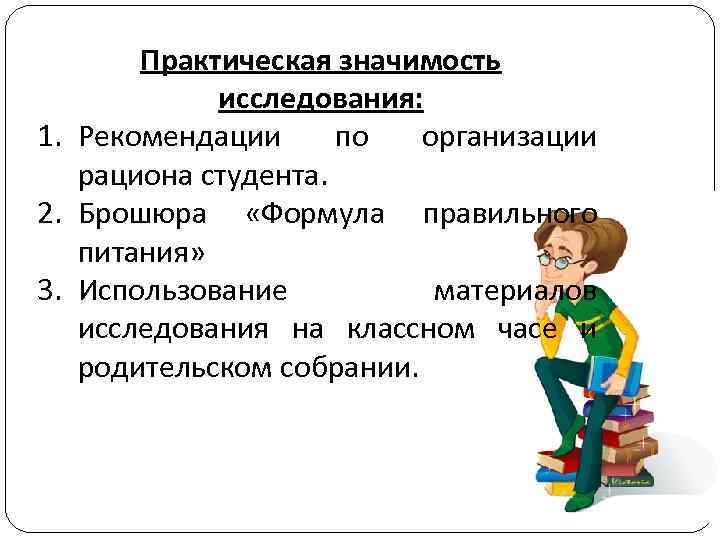 Практическая значимость исследования:

1. Рекомендации по организации рациона студента.
2. Брошюра «Формула правильного питания»
3. Использование материалов исследования на классном часе и родительском собрании.